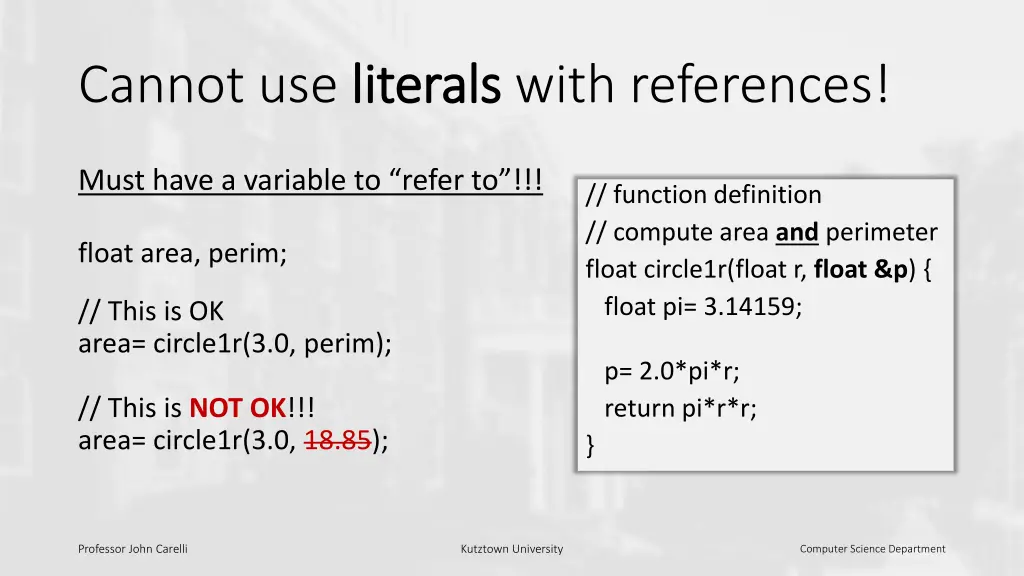 Cannot use literals with references!

Must have a variable to “refer to”!!!

float area, perim;

// This is OK
area= circle1r(3.0, perim);

// This is NOT OK!!!
area= circle1r(3.0, 18.85);

// function definition
// compute area and perimeter
float circle1r(float r, float &p) {
float pi= 3.14159;

p= 2.0*pi*r;
return pi*r*r;
}

Professor John Carelli

Kutztown University

Computer Science Department